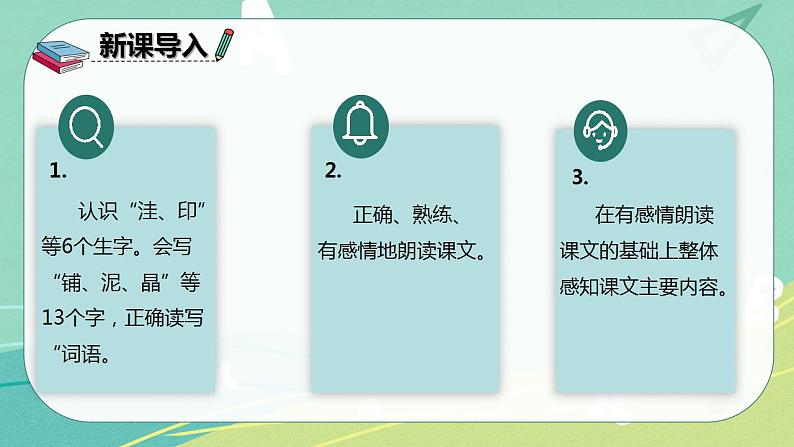 新课导入

1.

认识“洼、印”等6个生字。会写“铺、泥、晶”等13个字，正确读写“词语。

2.

正确、熟练、有感情地朗读课文。

3.

在有感情朗读课文的基础上整体感知课文主要内容。